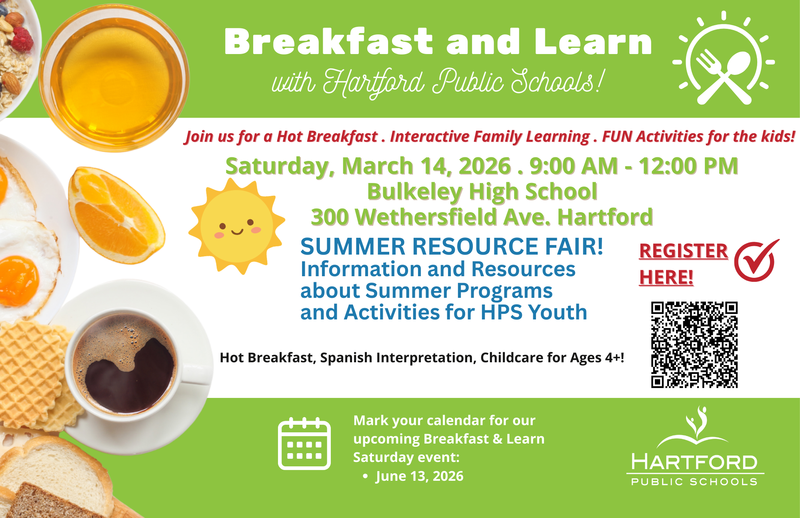 Breakfast and Learn
with Hartford Public Schools!

Join us for a Hot Breakfast . Interactive Family Learning . FUN Activities for the kids!

Saturday, March 14, 2026 . 9:00 AM - 12:00 PM
Bulkeley High School
300 Wethersfield Ave. Hartford

SUMMER RESOURCE FAIR!
Information and Resources about Summer Programs and Activities for HPS Youth

REGISTER HERE!

Hot Breakfast, Spanish Interpretation, Childcare for Ages 4+!

Mark your calendar for our upcoming Breakfast & Learn Saturday event:
• June 13, 2026

HARTFORD
PUBLIC SCHOOLS